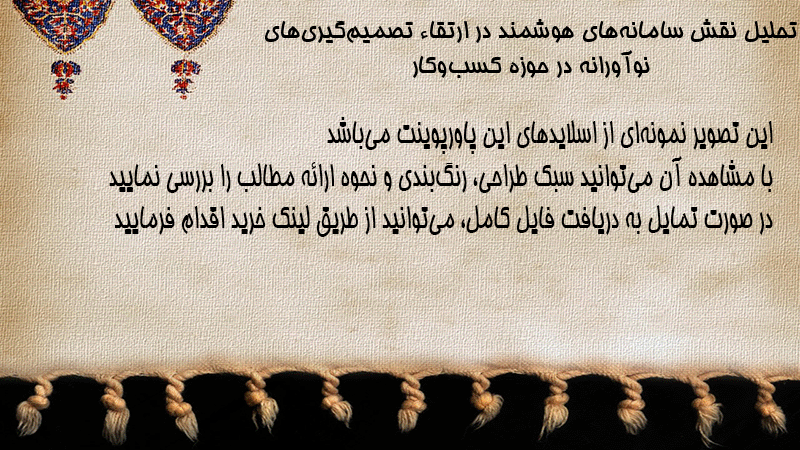 تحلیل نقش سامانه‌های هوشمند در ارتقاء تصمیم‌گیری‌های نوآورانه در حوزه کسب‌وکار

این تصویر نمونه‌ای از اسلایدهای این پاورپوینت می‌باشد
با مشاهده آن می‌توانید سبک طراحی، رنگ‌بندی و نحوه ارائه مطالب را بررسی نمایید
در صورت تمایل به دریافت فایل کامل، می‌توانید از طریق لینک خرید اقدام فرمایید